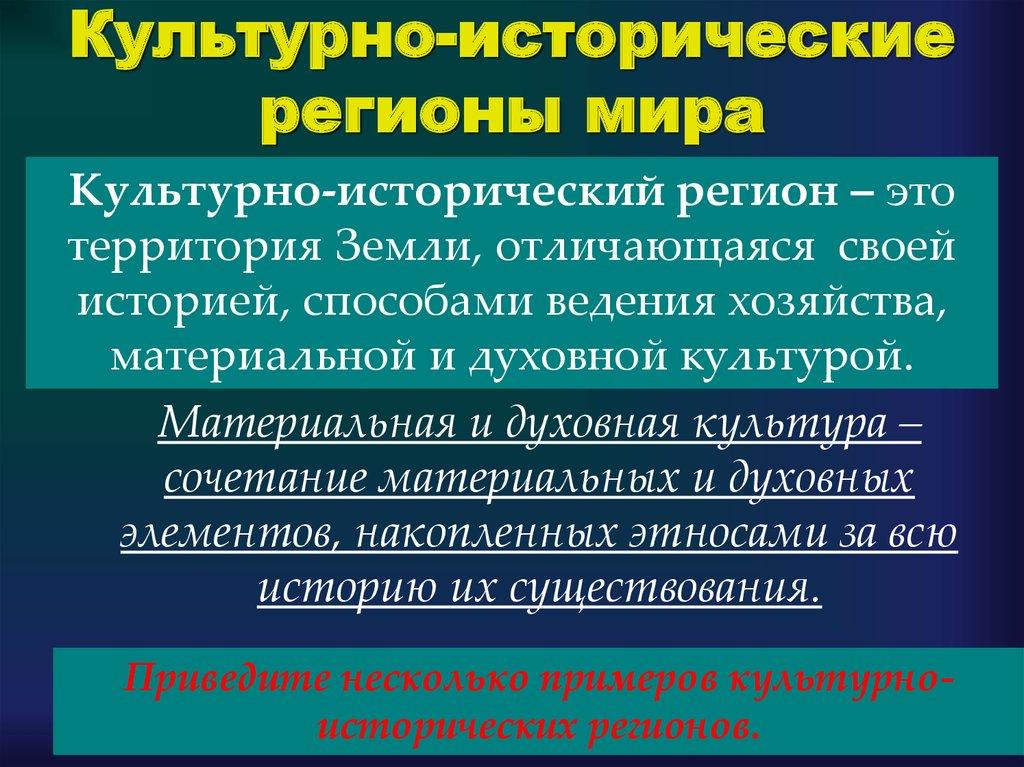 Культурно-исторические регионы мира

Культурно-исторический регион – это территория Земли, отличающаяся своей историей, способами ведения хозяйства, материальной и духовной культурой.

Материальная и духовная культура – сочетание материальных и духовных элементов, накопленных этносами за всю историю их существования.

Приведите несколько примеров культурно-исторических регионов.